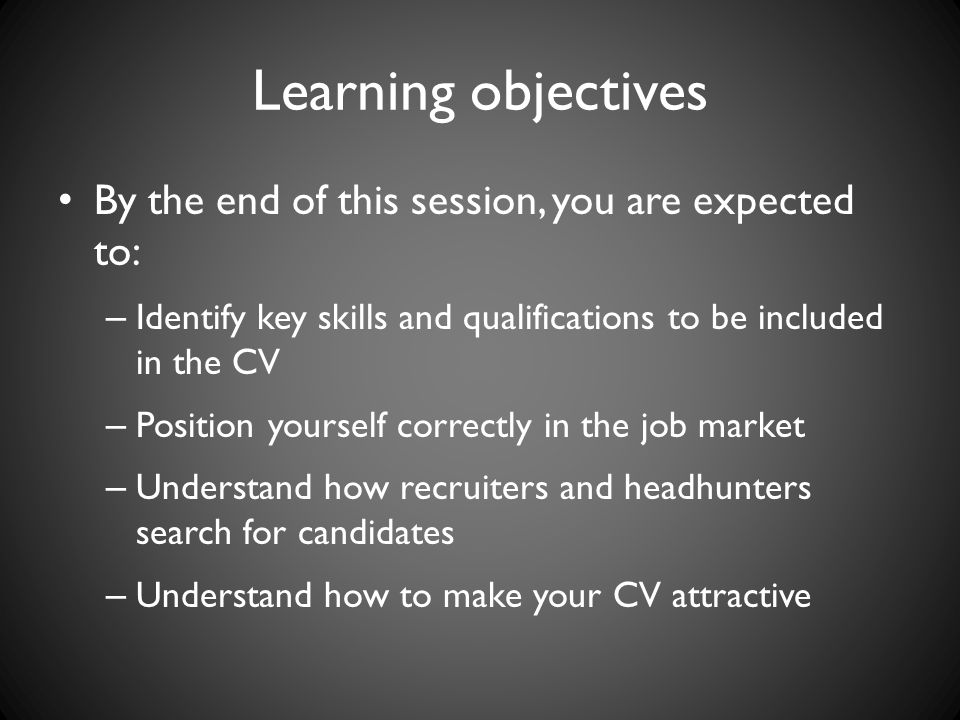 Learning objectives

• By the end of this session, you are expected to:

– Identify key skills and qualifications to be included in the CV

– Position yourself correctly in the job market

– Understand how recruiters and headhunters search for candidates

– Understand how to make your CV attractive